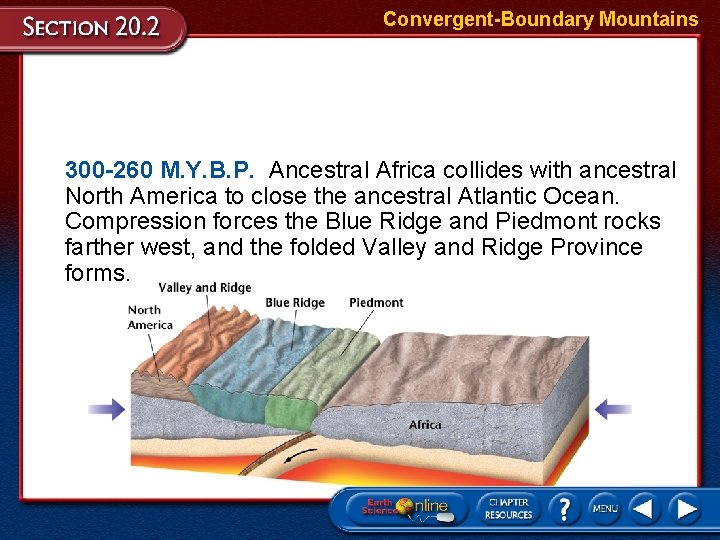 SECTION 20.2

Convergent-Boundary Mountains

300-260 M.Y.B.P. Ancestral Africa collides with ancestral North America to close the ancestral Atlantic Ocean. Compression forces the Blue Ridge and Piedmont rocks farther west, and the folded Valley and Ridge Province forms.

Valley and Ridge
North America
Blue Ridge
Piedmont
Africa

Earth Science Online
CHAPTER RESOURCES
?
MENU